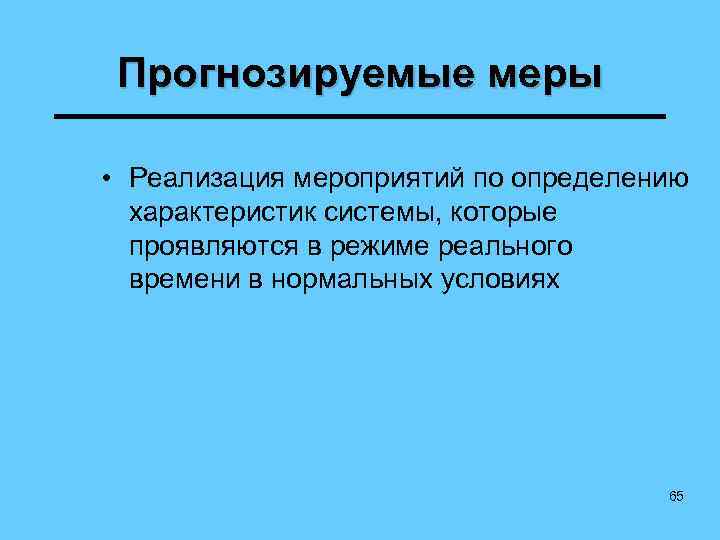 Прогнозируемые меры

• Реализация мероприятий по определению характеристик системы, которые проявляются в режиме реального времени в нормальных условиях

65